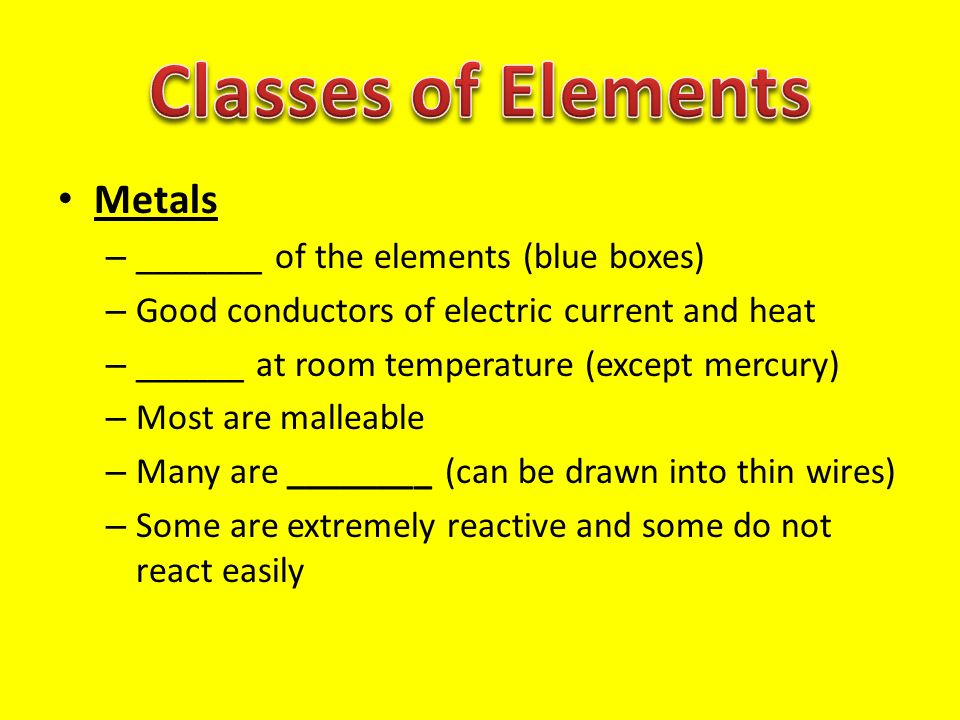 Classes of Elements

• Metals
– _______ of the elements (blue boxes)
– Good conductors of electric current and heat
– ______ at room temperature (except mercury)
– Most are malleable
– Many are ________ (can be drawn into thin wires)
– Some are extremely reactive and some do not react easily